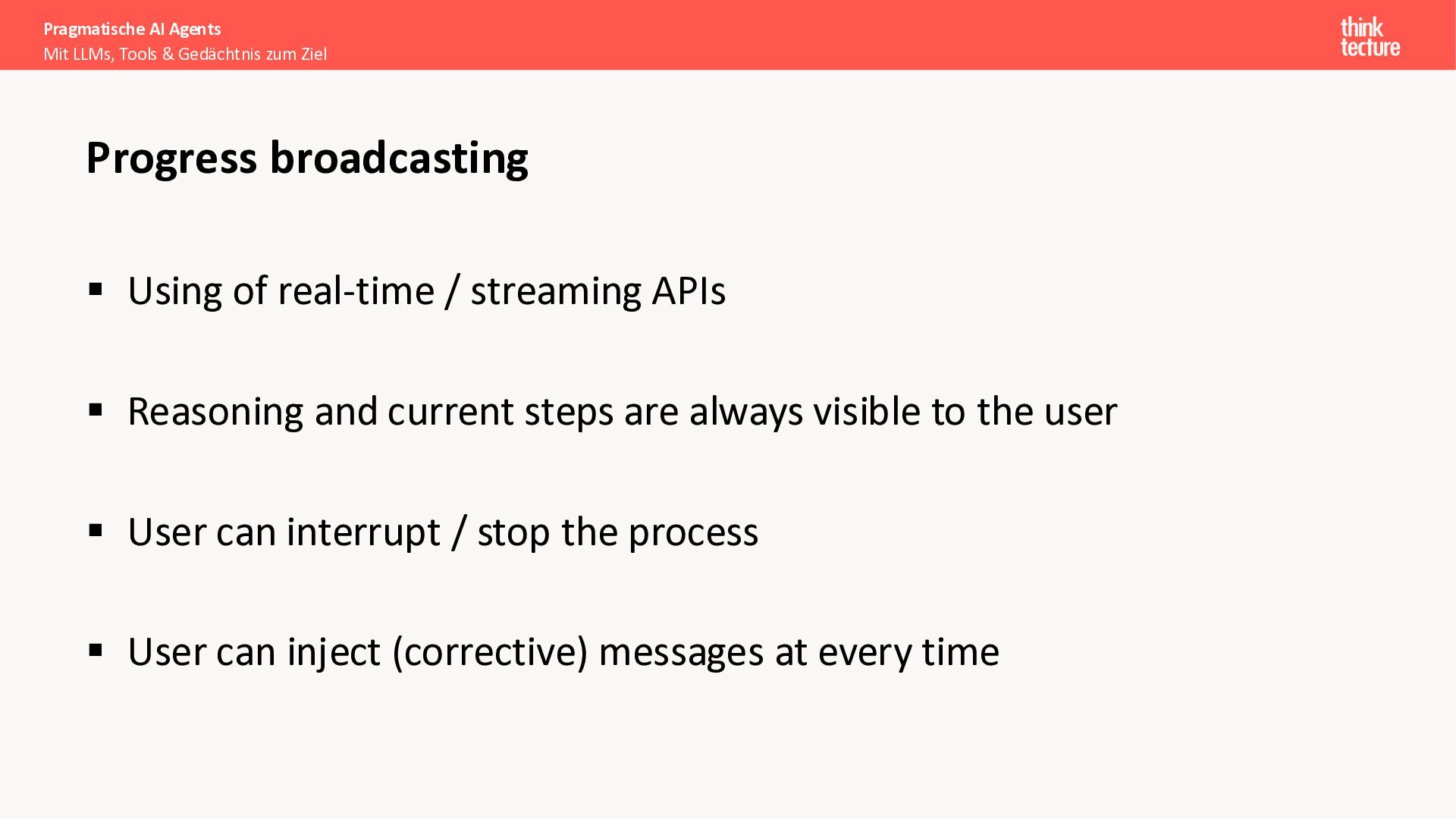 Pragmatische AI Agents
Mit LLMs, Tools & Gedächtnis zum Ziel

think
tecture

Progress broadcasting

▪ Using of real-time / streaming APIs

▪ Reasoning and current steps are always visible to the user

▪ User can interrupt / stop the process

▪ User can inject (corrective) messages at every time